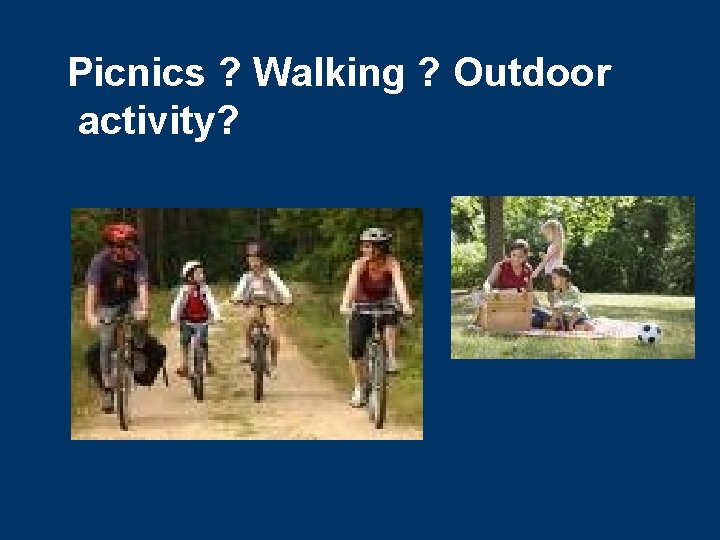 Picnics ? Walking ? Outdoor activity?